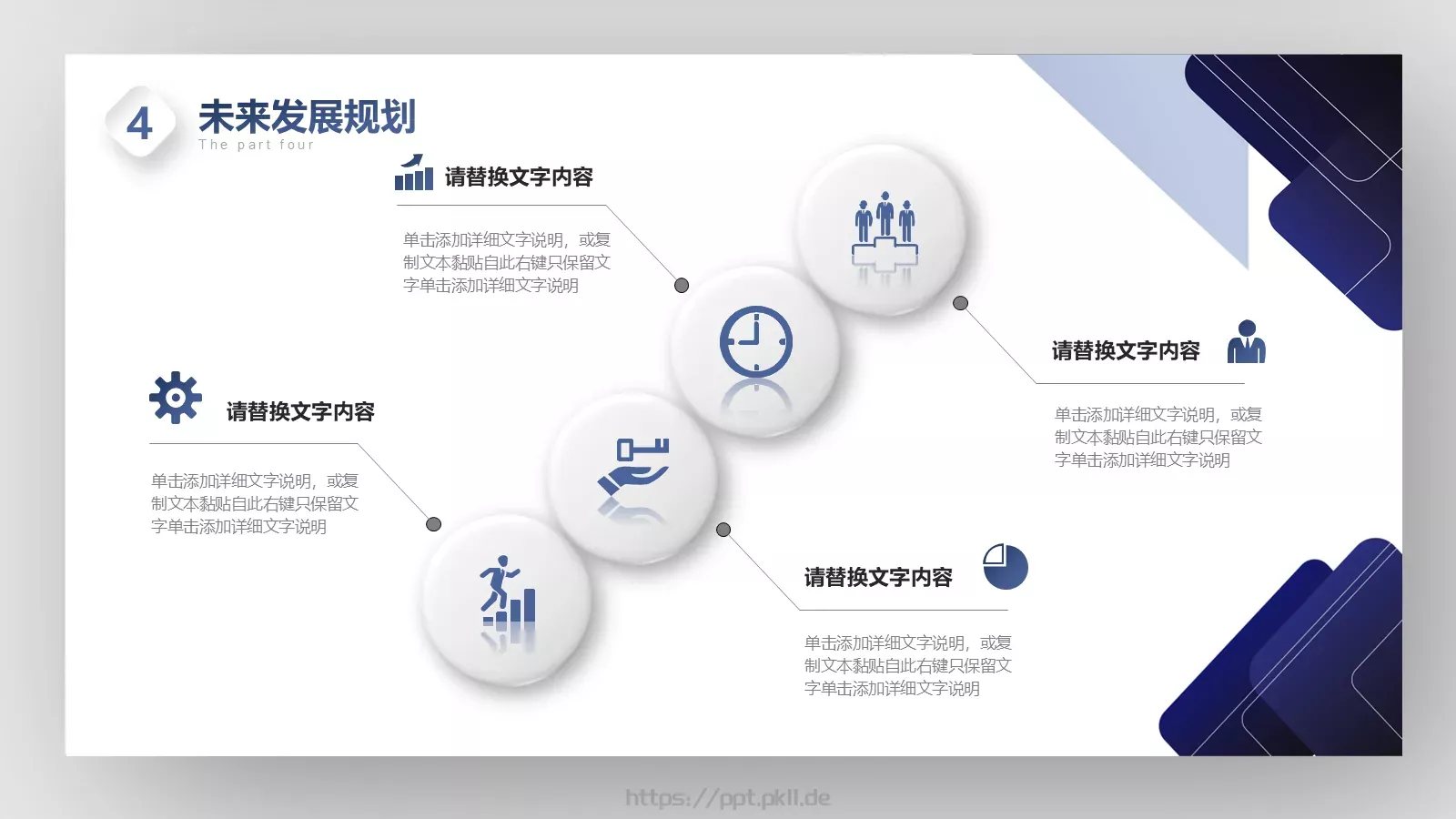 4

未来发展规划

The part four

请替换文字内容

单击添加详细文字说明，或复制文本黏贴自此右键只保留文字单击添加详细文字说明

请替换文字内容

单击添加详细文字说明，或复制文本黏贴自此右键只保留文字单击添加详细文字说明

请替换文字内容

单击添加详细文字说明，或复制文本黏贴自此右键只保留文字单击添加详细文字说明

请替换文字内容

单击添加详细文字说明，或复制文本黏贴自此右键只保留文字单击添加详细文字说明

https://ppt.pkll.de